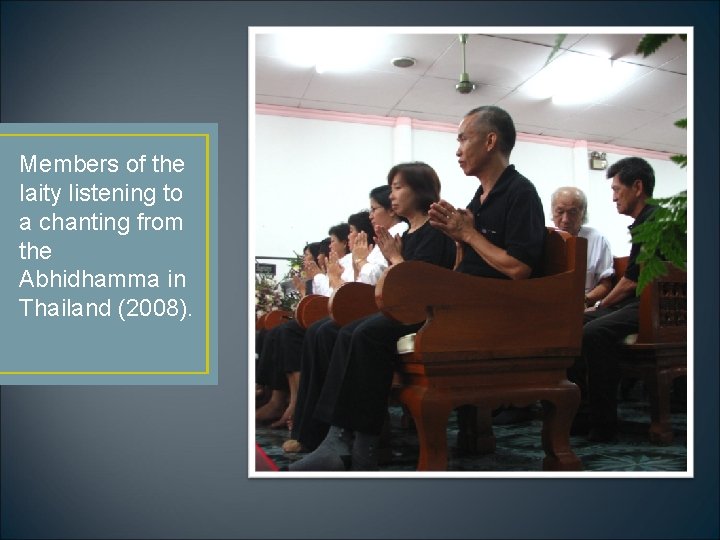 Members of the laity listening to a chanting from the Abhidhamma in Thailand (2008).